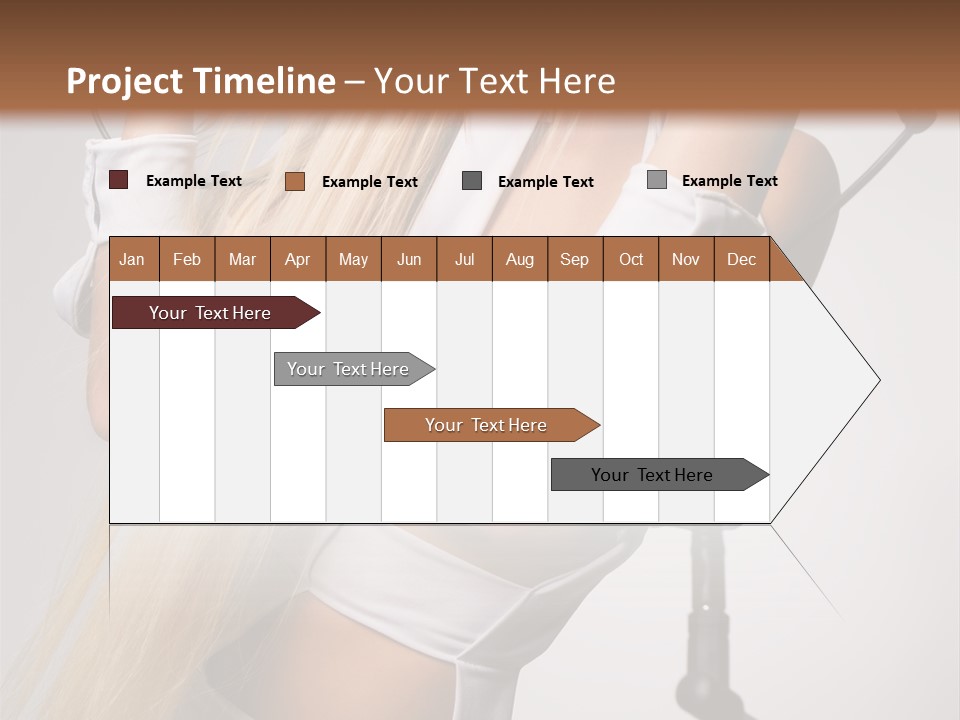 Project Timeline – Your Text Here

Example Text
Example Text
Example Text
Example Text

| Jan | Feb | Mar | Apr | May | Jun | Jul | Aug | Sep | Oct | Nov | Dec |
|---|---|---|---|---|---|---|---|---|---|---|---|

Your Text Here

Your Text Here

Your Text Here

Your Text Here